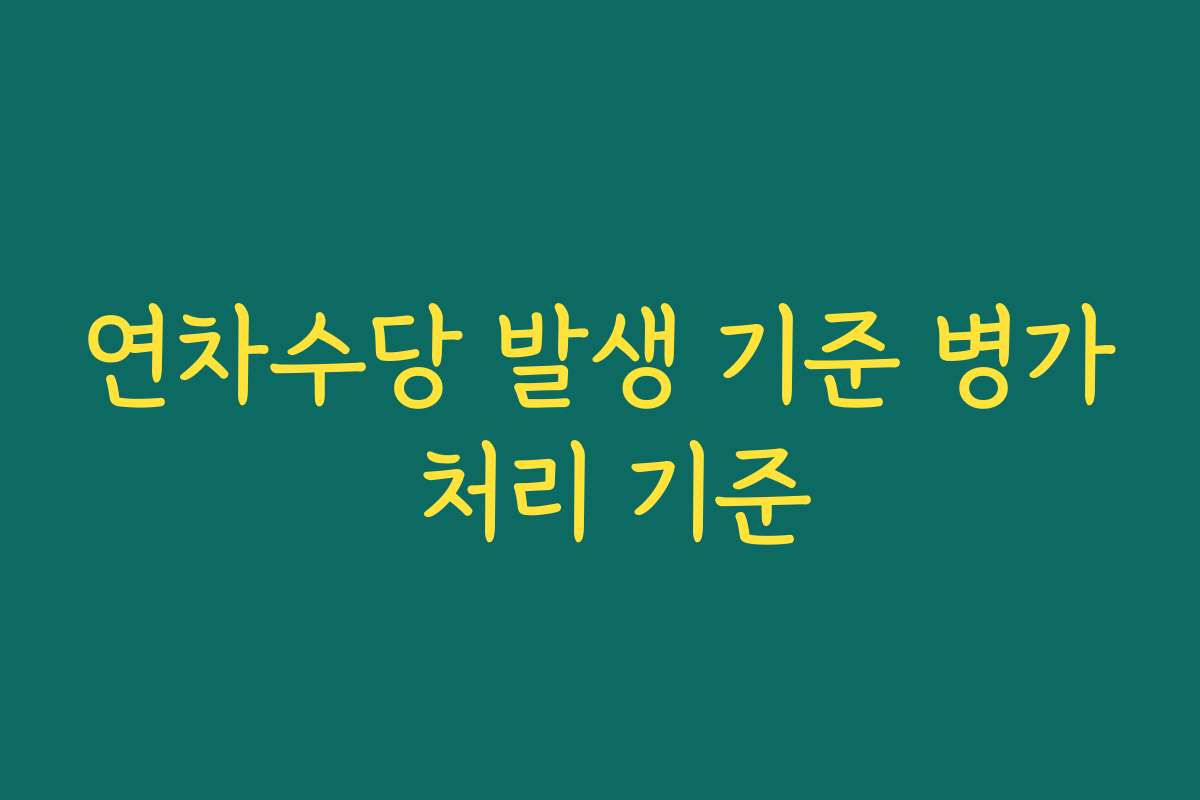 연차수당 발생 기준 병가 처리 기준